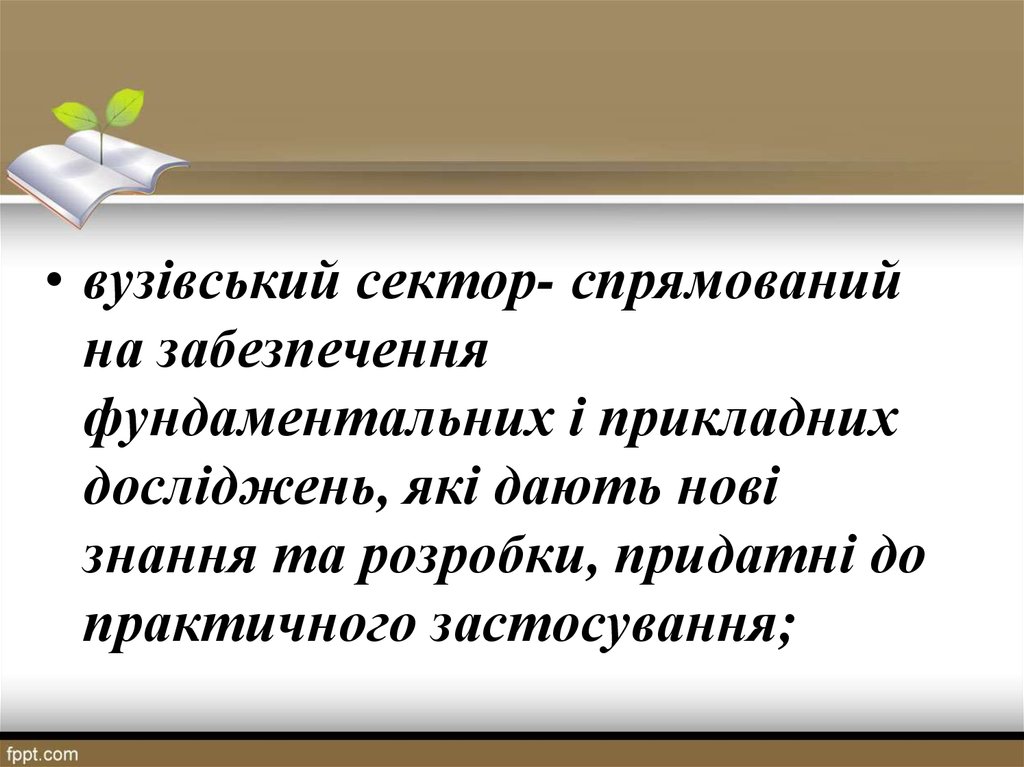 • вузівський сектор- спрямований на забезпечення фундаментальних і прикладних досліджень, які дають нові знання та розробки, придатні до практичного застосування;

fppt.com